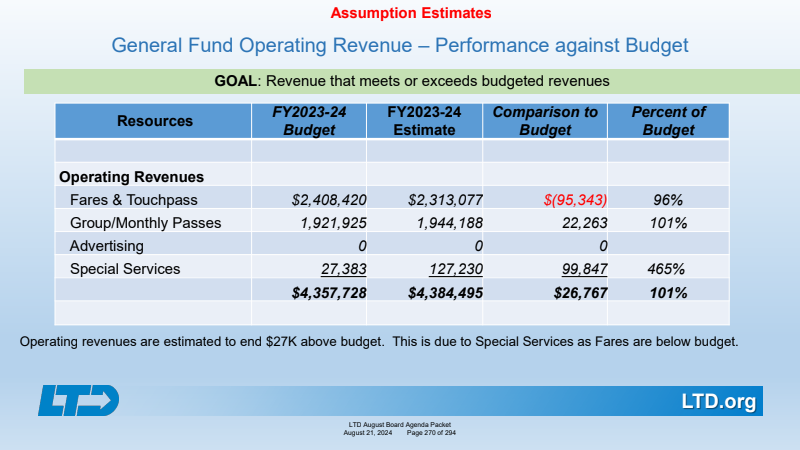 Assumption Estimates

General Fund Operating Revenue – Performance against Budget

GOAL: Revenue that meets or exceeds budgeted revenues

| Resources | FY2023-24 Budget | FY2023-24 Estimate | Comparison to Budget | Percent of Budget |
|---|---|---|---|---|
| | | | | |
| Operating Revenues | | | | |
| Fares & Touchpass | $2,408,420 | $2,313,077 | $(95,343) | 96% |
| Group/Monthly Passes | 1,921,925 | 1,944,188 | 22,263 | 101% |
| Advertising | 0 | 0 | 0 | |
| Special Services | 27,383 | 127,230 | 99,847 | 465% |
| | $4,357,728 | $4,384,495 | $26,767 | 101% |
| | | | | |

Operating revenues are estimated to end $27K above budget. This is due to Special Services as Fares are below budget.

LTD

LTD.org

LTD August Board Agenda Packet
August 21, 2024 Page 270 of 294